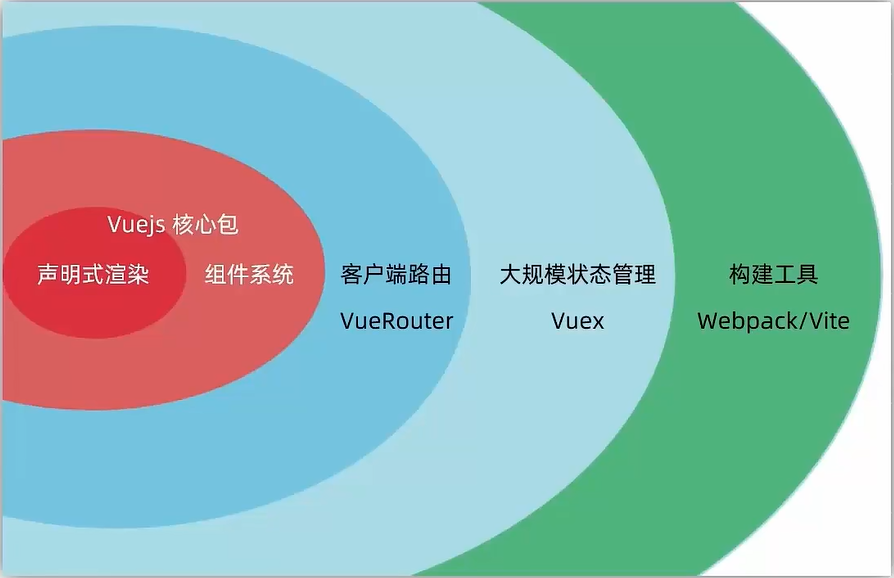 Vuejs 核心包

声明式渲染

组件系统

客户端路由

VueRouter

大规模状态管理

Vuex

构建工具

Webpack/Vite